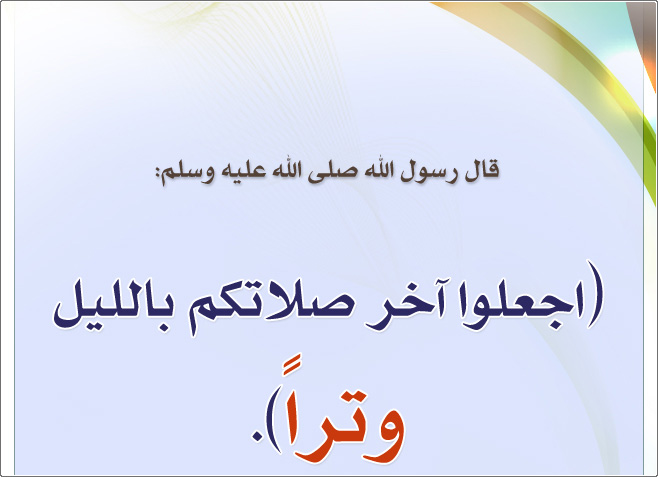 قال رسول الله صلى الله عليه وسلم:

(اجعلوا آخر صلاتكم بالليل وتراً).